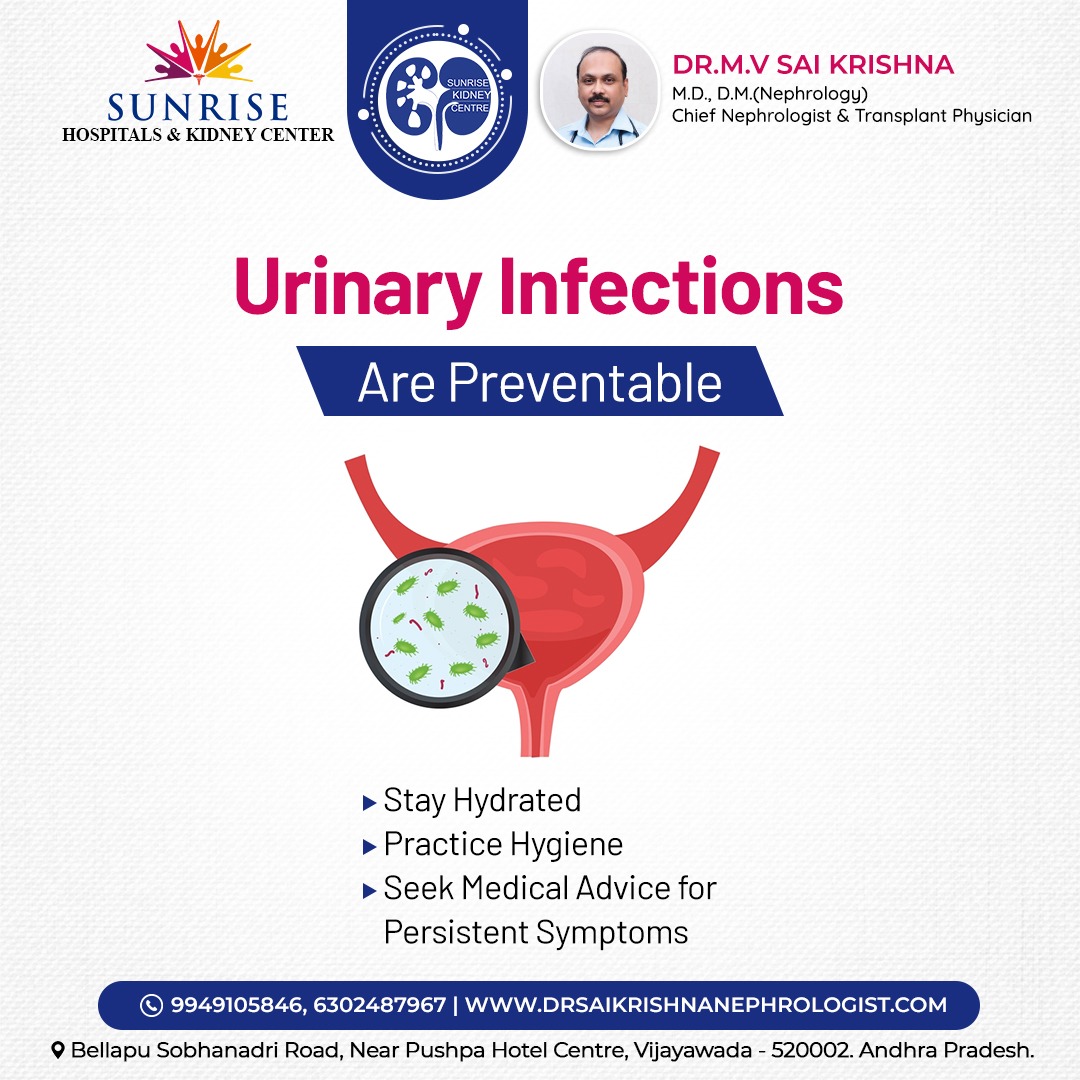 SUNRISE
HOSPITALS & KIDNEY CENTER

SUNRISE KIDNEY CENTRE

DR.M.V SAI KRISHNA
M.D., D.M.(Nephrology)
Chief Nephrologist & Transplant Physician

Urinary Infections
Are Preventable

▸ Stay Hydrated
▸ Practice Hygiene
▸ Seek Medical Advice for Persistent Symptoms

9949105846, 6302487967 | WWW.DRSAIKRISHNANEPHROLOGIST.COM

Bellapu Sobhanadri Road, Near Pushpa Hotel Centre, Vijayawada - 520002. Andhra Pradesh.